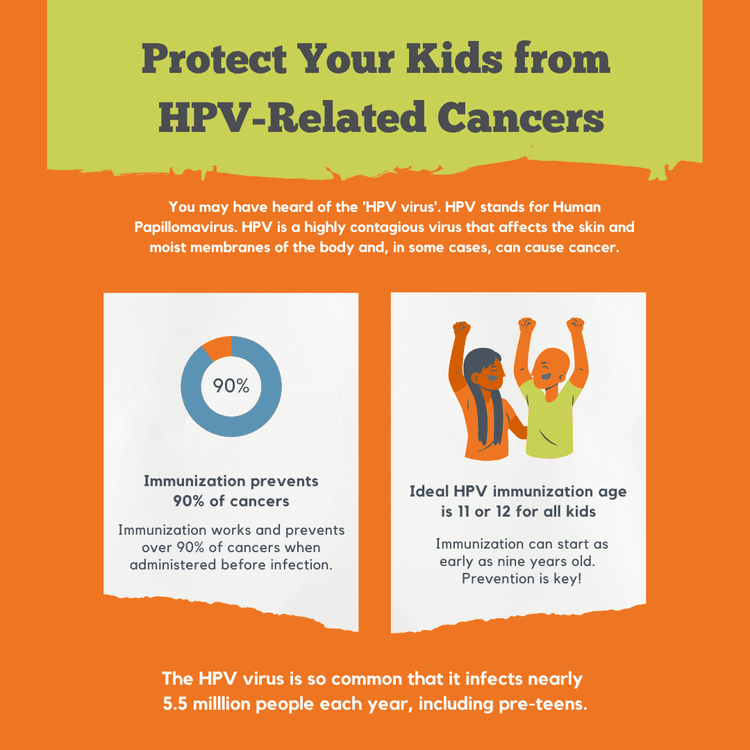 Protect Your Kids from HPV-Related Cancers

You may have heard of the 'HPV virus'. HPV stands for Human Papillomavirus. HPV is a highly contagious virus that affects the skin and moist membranes of the body and, in some cases, can cause cancer.

90%

Immunization prevents 90% of cancers

Immunization works and prevents over 90% of cancers when administered before infection.

Ideal HPV immunization age is 11 or 12 for all kids

Immunization can start as early as nine years old. Prevention is key!

The HPV virus is so common that it infects nearly 5.5 milllion people each year, including pre-teens.